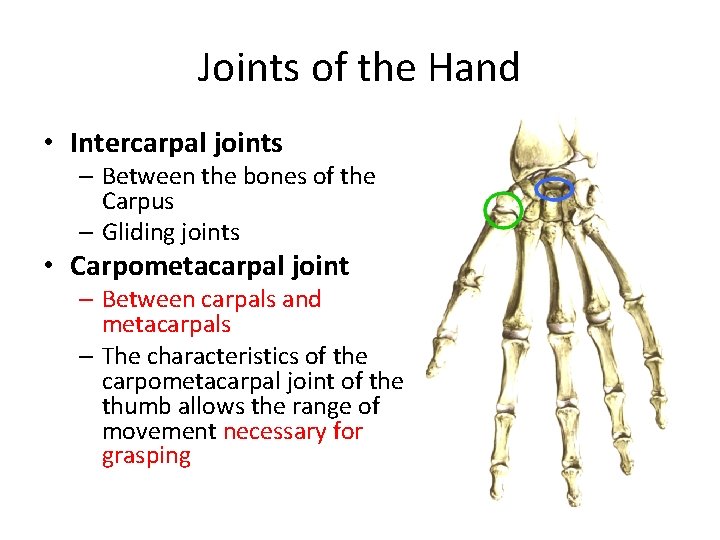 Joints of the Hand

• Intercarpal joints
– Between the bones of the Carpus
– Gliding joints

• Carpometacarpal joint
– Between carpals and metacarpals
– The characteristics of the carpometacarpal joint of the thumb allows the range of movement necessary for grasping